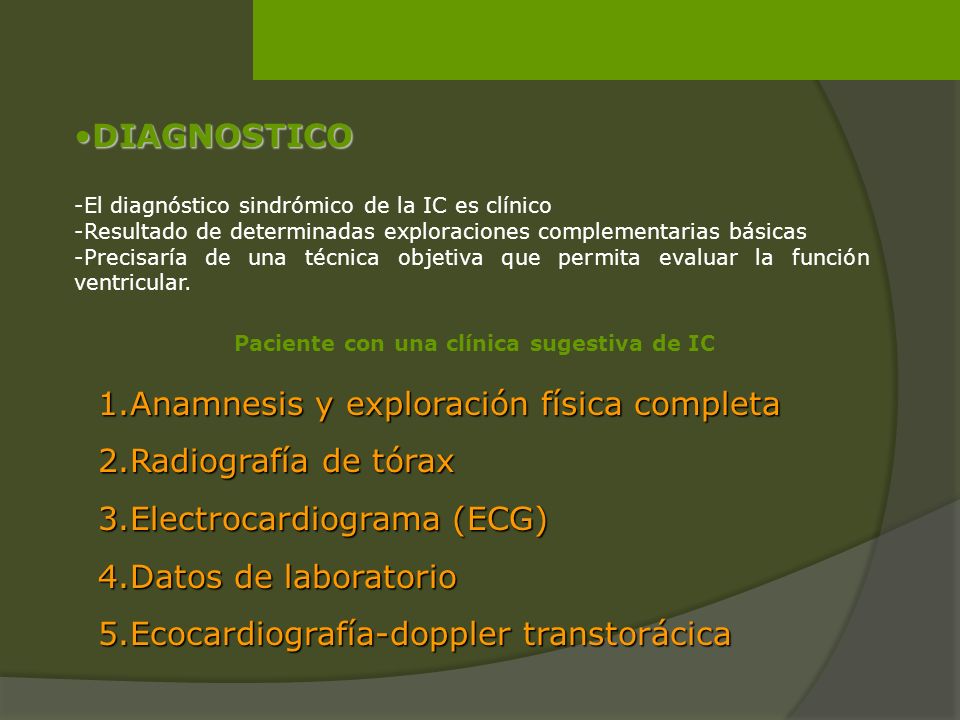 •DIAGNOSTICO

-El diagnóstico sindrómico de la IC es clínico
-Resultado de determinadas exploraciones complementarias básicas
-Precisaría de una técnica objetiva que permita evaluar la función ventricular.

Paciente con una clínica sugestiva de IC

1.Anamnesis y exploración física completa
2.Radiografía de tórax
3.Electrocardiograma (ECG)
4.Datos de laboratorio
5.Ecocardiografía-doppler transtorácica